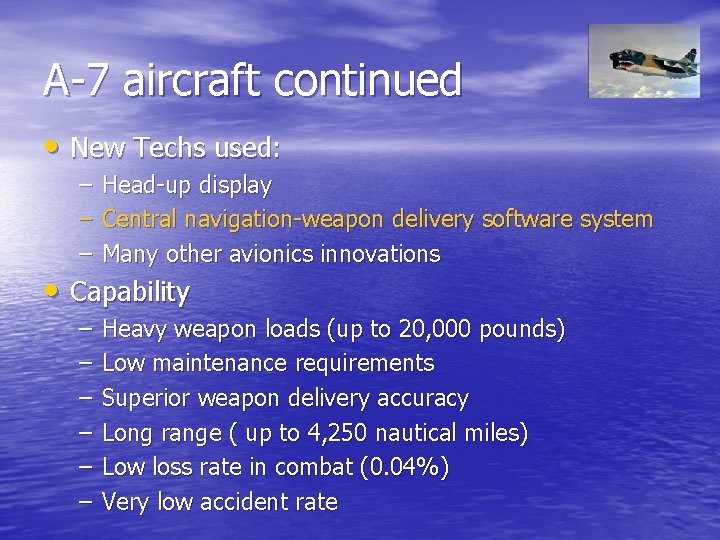 A-7 aircraft continued

• New Techs used:
– Head-up display
– Central navigation-weapon delivery software system
– Many other avionics innovations

• Capability
– Heavy weapon loads (up to 20,000 pounds)
– Low maintenance requirements
– Superior weapon delivery accuracy
– Long range ( up to 4,250 nautical miles)
– Low loss rate in combat (0.04%)
– Very low accident rate